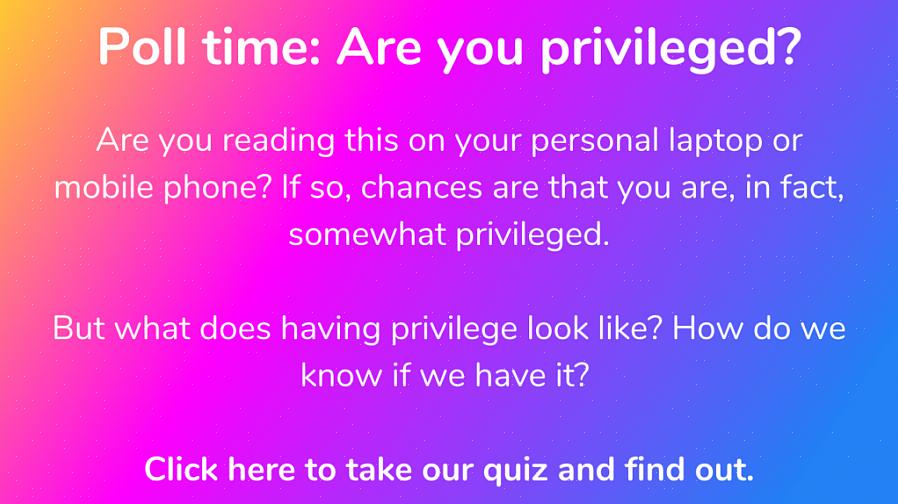 Poll time: Are you privileged?

Are you reading this on your personal laptop or mobile phone? If so, chances are that you are, in fact, somewhat privileged.

But what does having privilege look like? How do we know if we have it?

Click here to take our quiz and find out.